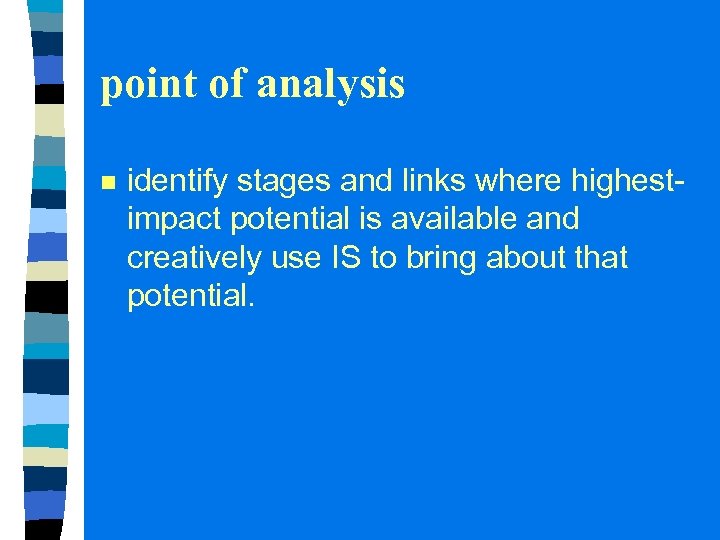 point of analysis

■ identify stages and links where highest-impact potential is available and creatively use IS to bring about that potential.